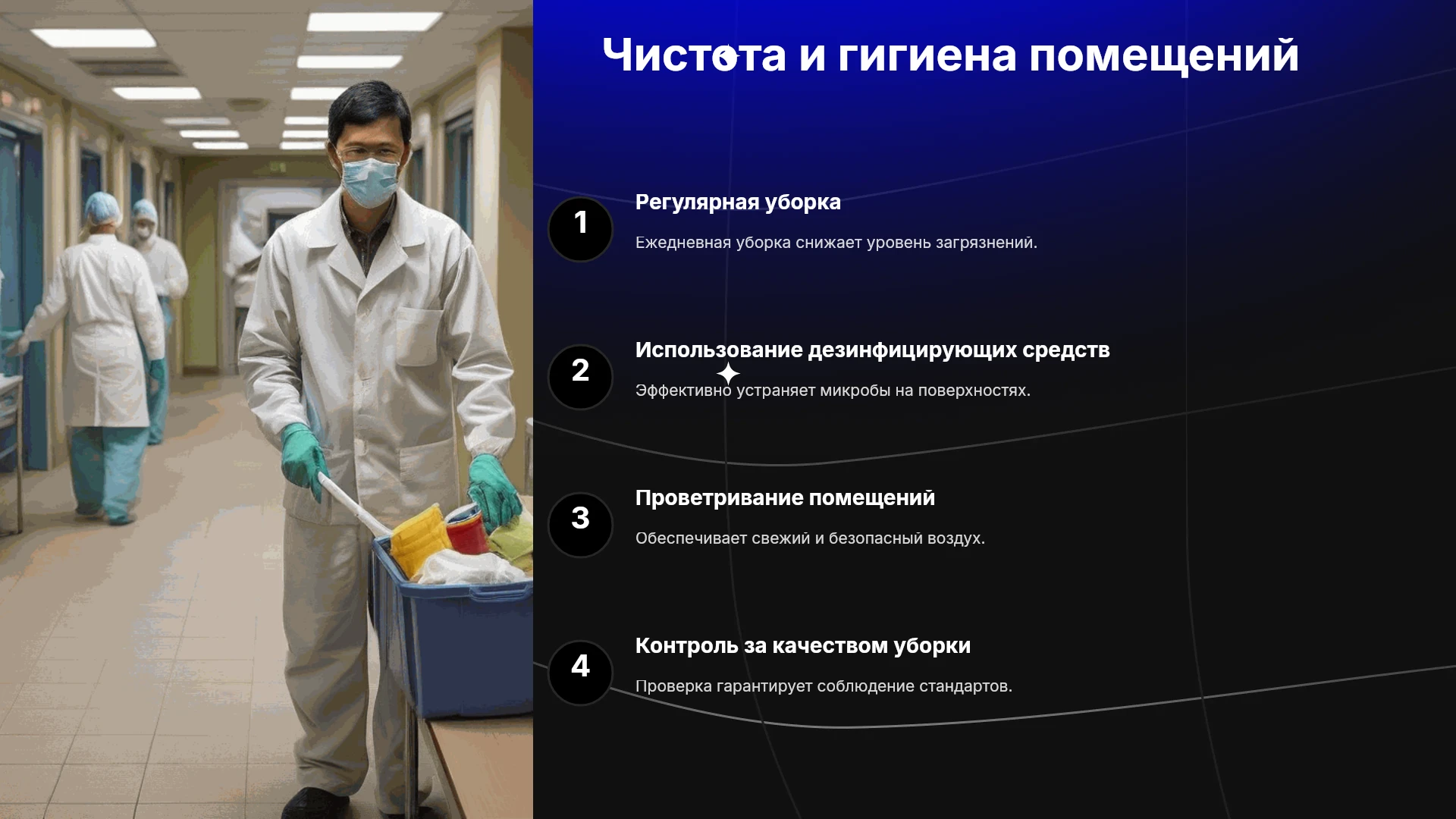 Чистота и гигиена помещений

1

Регулярная уборка

Ежедневная уборка снижает уровень загрязнений.

2

Использование дезинфицирующих средств

Эффективно устраняет микробы на поверхностях.

3

Проветривание помещений

Обеспечивает свежий и безопасный воздух.

4

Контроль за качеством уборки

Проверка гарантирует соблюдение стандартов.